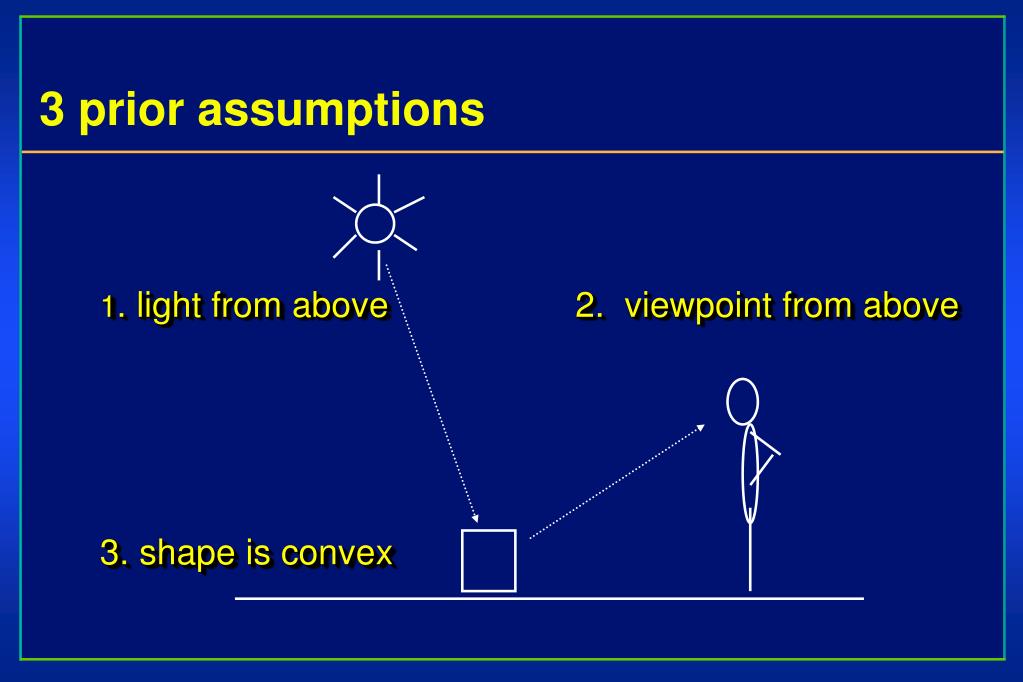 3 prior assumptions

1. light from above

2. viewpoint from above

3. shape is convex